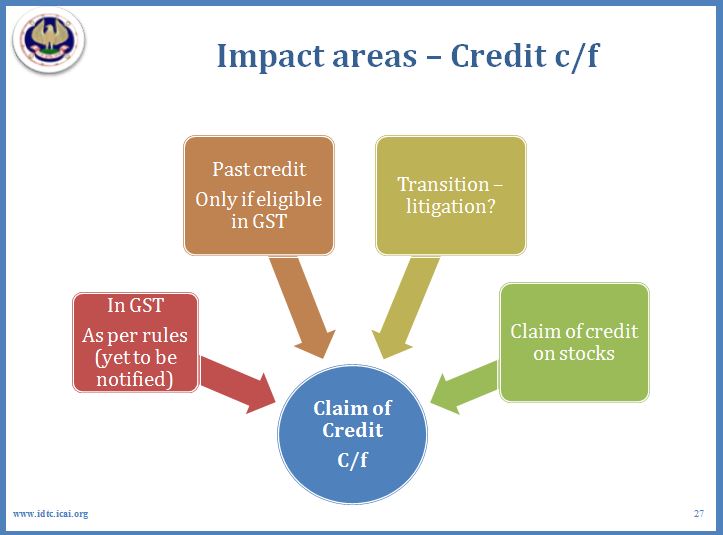 Impact areas – Credit c/f

In GST
As per rules (yet to be notified)

Past credit
Only if eligible in GST

Transition – litigation?

Claim of credit on stocks

Claim of Credit
C/f

www.idtc.icai.org

27